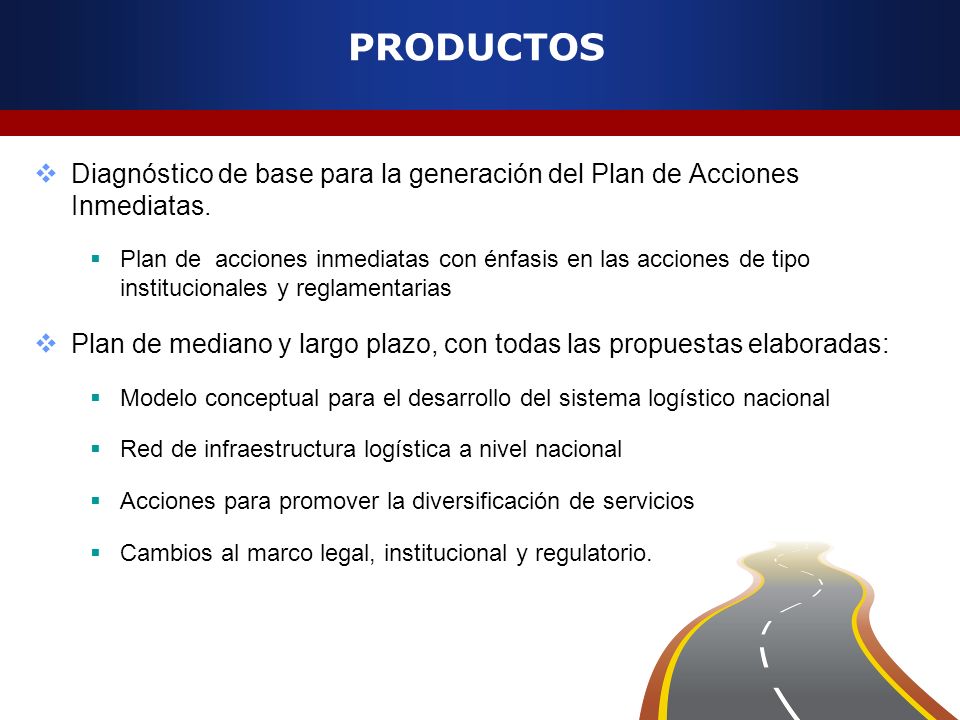 PRODUCTOS

Diagnóstico de base para la generación del Plan de Acciones Inmediatas.

Plan de acciones inmediatas con énfasis en las acciones de tipo institucionales y reglamentarias

Plan de mediano y largo plazo, con todas las propuestas elaboradas:

Modelo conceptual para el desarrollo del sistema logístico nacional

Red de infraestructura logística a nivel nacional

Acciones para promover la diversificación de servicios

Cambios al marco legal, institucional y regulatorio.